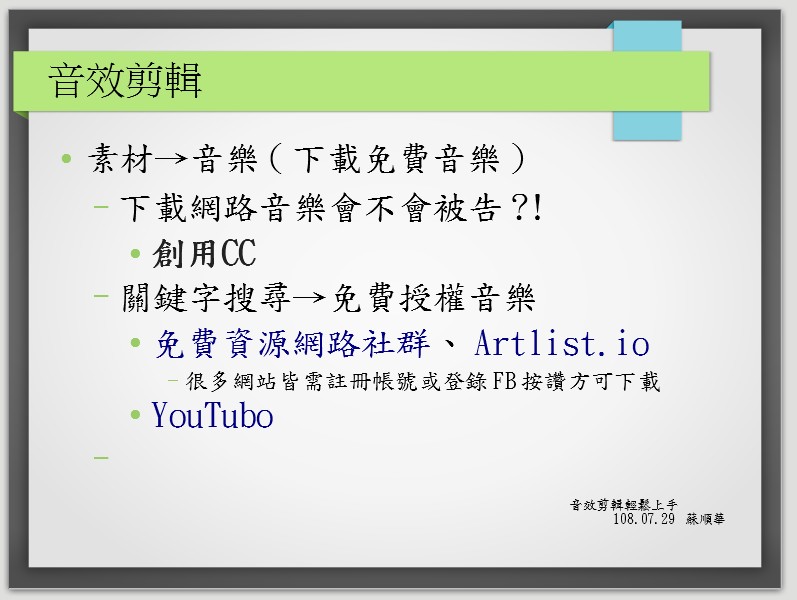 音效剪輯

• 素材→音樂（下載免費音樂）
  – 下載網路音樂會不會被告?!
    • 創用CC
  – 關鍵字搜尋→免費授權音樂
    • 免費資源網路社群、Artlist.io
      – 很多網站皆需註冊帳號或登錄FB按讚方可下載
    • YouTubo
  –

音效剪輯輕鬆上手
108.07.29 蘇順華